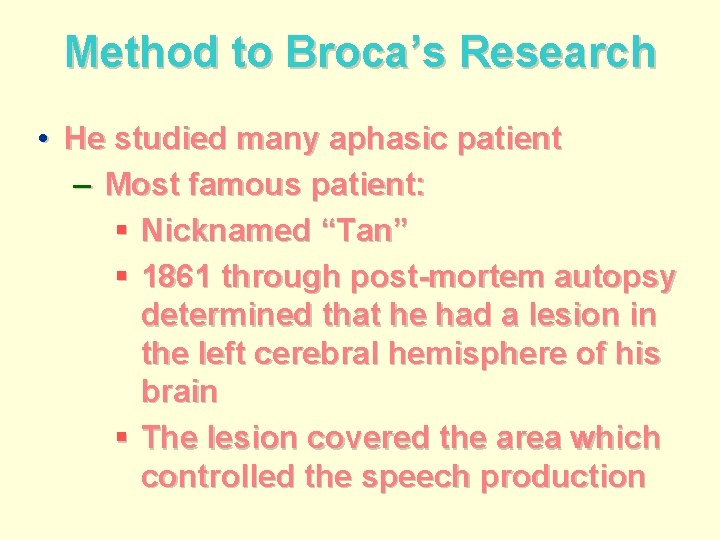 Method to Broca’s Research

• He studied many aphasic patient
– Most famous patient:
▪ Nicknamed “Tan”
▪ 1861 through post-mortem autopsy determined that he had a lesion in the left cerebral hemisphere of his brain
▪ The lesion covered the area which controlled the speech production